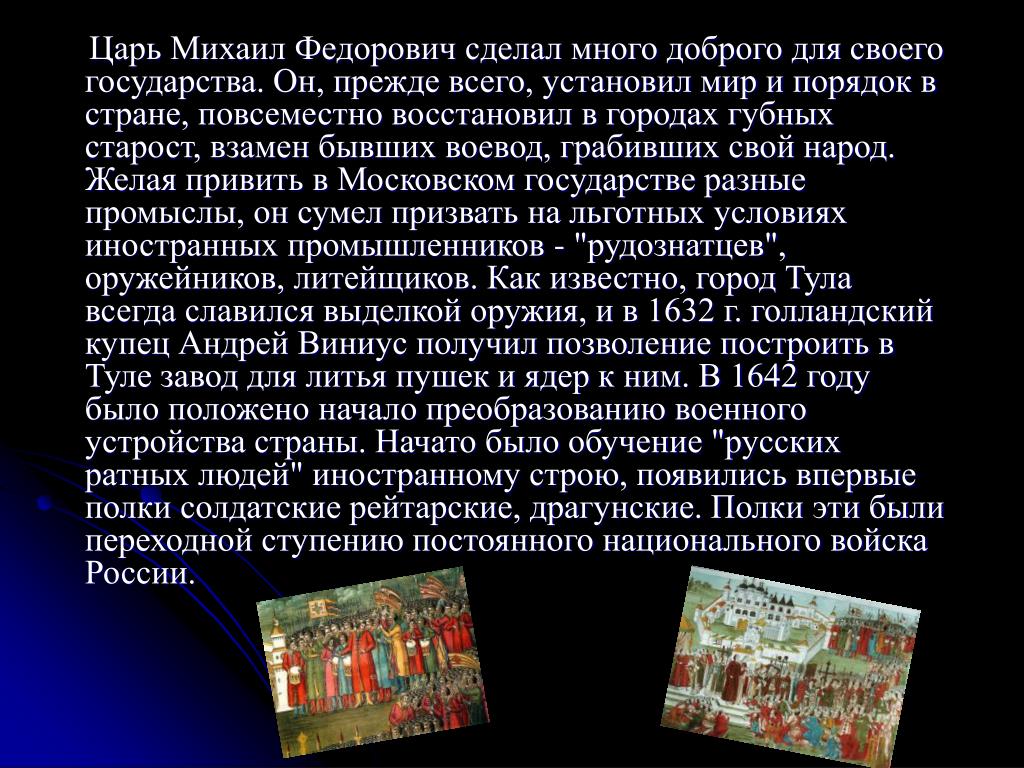 Царь Михаил Федорович сделал много доброго для своего государства. Он, прежде всего, установил мир и порядок в стране, повсеместно восстановил в городах губных старост, взамен бывших воевод, грабивших свой народ. Желая привить в Московском государстве разные промыслы, он сумел призвать на льготных условиях иностранных промышленников - "рудознатцев", оружейников, литейщиков. Как известно, город Тула всегда славился выделкой оружия, и в 1632 г. голландский купец Андрей Виниус получил позволение построить в Туле завод для литья пушек и ядер к ним. В 1642 году было положено начало преобразованию военного устройства страны. Начато было обучение "русских ратных людей" иностранному строю, появились впервые полки солдатские рейтарские, драгунские. Полки эти были переходной ступенью постоянного национального войска России.